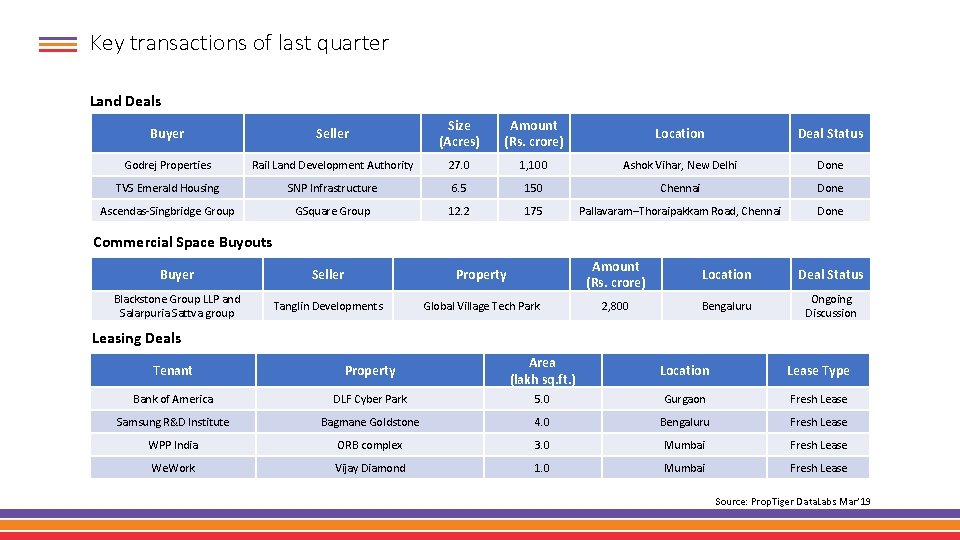 Key transactions of last quarter

Land Deals

| Buyer | Seller | Size (Acres) | Amount (Rs. crore) | Location | Deal Status |
|---|---|---|---|---|---|
| Godrej Properties | Rail Land Development Authority | 27.0 | 1,100 | Ashok Vihar, New Delhi | Done |
| TVS Emerald Housing | SNP Infrastructure | 6.5 | 150 | Chennai | Done |
| Ascendas-Singbridge Group | GSquare Group | 12.2 | 175 | Pallavaram–Thoraipakkam Road, Chennai | Done |

Commercial Space Buyouts

| Buyer | Seller | Property | Amount (Rs. crore) | Location | Deal Status |
|---|---|---|---|---|---|
| Blackstone Group LLP and Salarpuria Sattva group | Tanglin Developments | Global Village Tech Park | 2,800 | Bengaluru | Ongoing Discussion |

Leasing Deals

| Tenant | Property | Area (lakh sq.ft.) | Location | Lease Type |
|---|---|---|---|---|
| Bank of America | DLF Cyber Park | 5.0 | Gurgaon | Fresh Lease |
| Samsung R&D Institute | Bagmane Goldstone | 4.0 | Bengaluru | Fresh Lease |
| WPP India | ORB complex | 3.0 | Mumbai | Fresh Lease |
| WeWork | Vijay Diamond | 1.0 | Mumbai | Fresh Lease |

Source: PropTiger DataLabs Mar'19